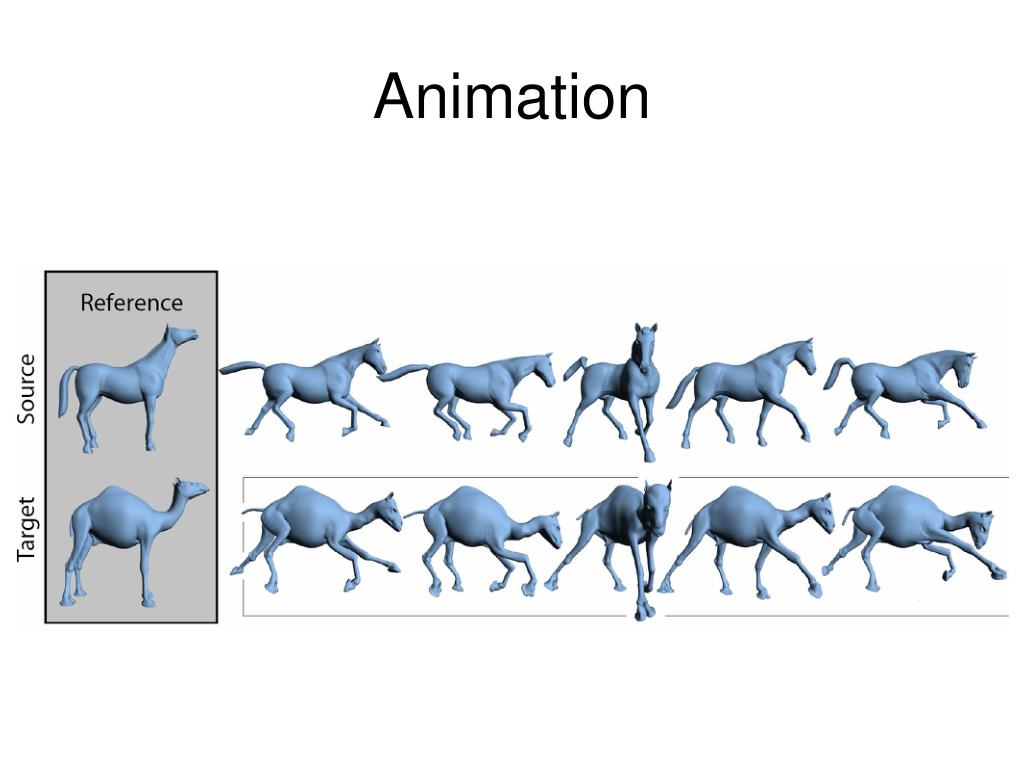 Animation

Reference

Source

Target